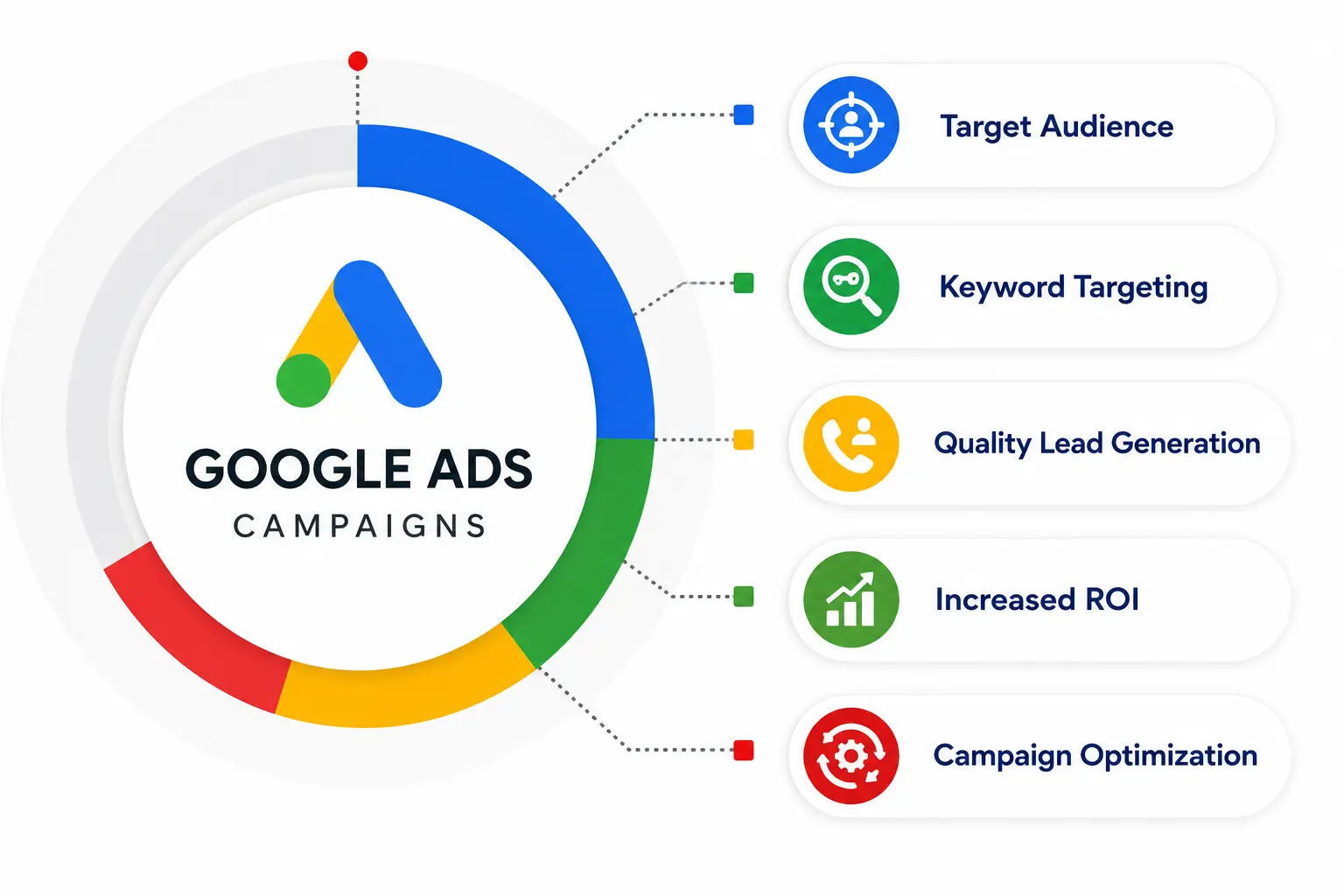 GOOGLE ADS
CAMPAIGNS

Target Audience

Keyword Targeting

Quality Lead Generation

Increased ROI

Campaign Optimization